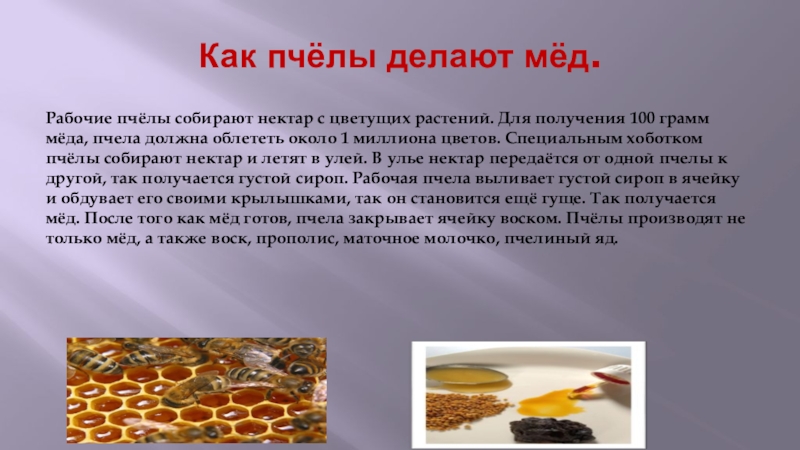 Как пчёлы делают мёд.

Рабочие пчёлы собирают нектар с цветущих растений. Для получения 100 грамм мёда, пчела должна облететь около 1 миллиона цветов. Специальным хоботком пчёлы собирают нектар и летят в улей. В улье нектар передаётся от одной пчелы к другой, так получается густой сироп. Рабочая пчела выливает густой сироп в ячейку и обдувает его своими крылышками, так он становится ещё гуще. Так получается мёд. После того как мёд готов, пчела закрывает ячейку воском. Пчёлы производят не только мёд, а также воск, прополис, маточное молочко, пчелиный яд.